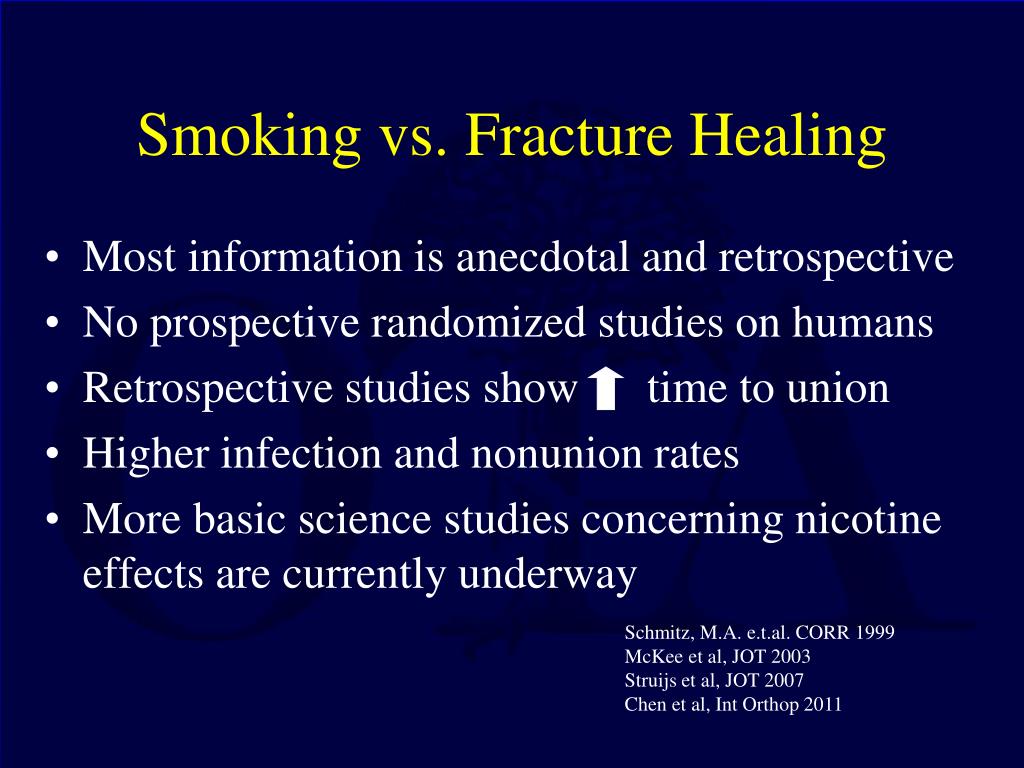 Smoking vs. Fracture Healing

• Most information is anecdotal and retrospective
• No prospective randomized studies on humans
• Retrospective studies show ↑ time to union
• Higher infection and nonunion rates
• More basic science studies concerning nicotine effects are currently underway

Schmitz, M.A. e.t.al. CORR 1999
McKee et al, JOT 2003
Struijs et al, JOT 2007
Chen et al, Int Orthop 2011